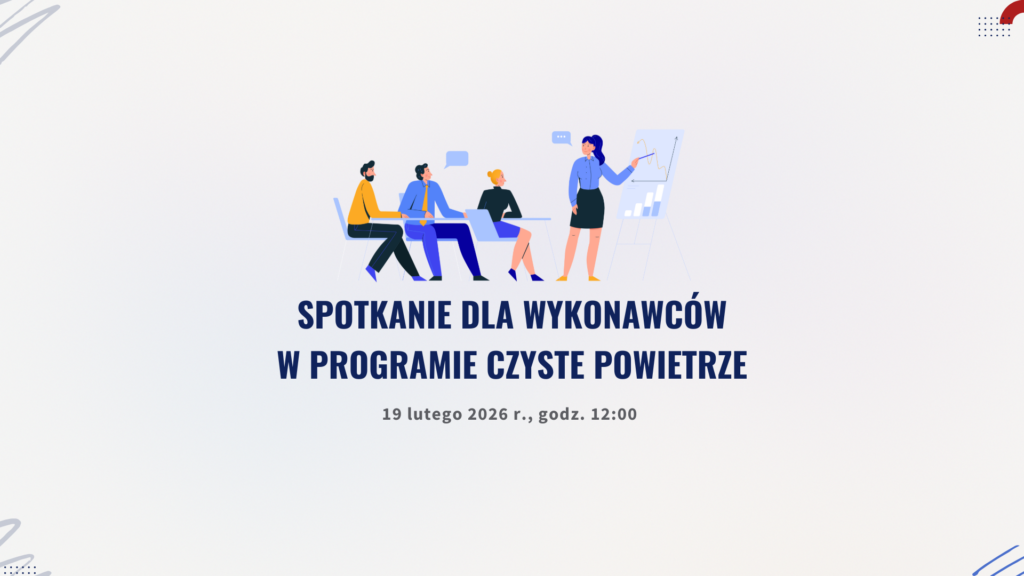 SPOTKANIE DLA WYKONAWCÓW
W PROGRAMIE CZYSTE POWIETRZE

19 lutego 2026 r., godz. 12:00